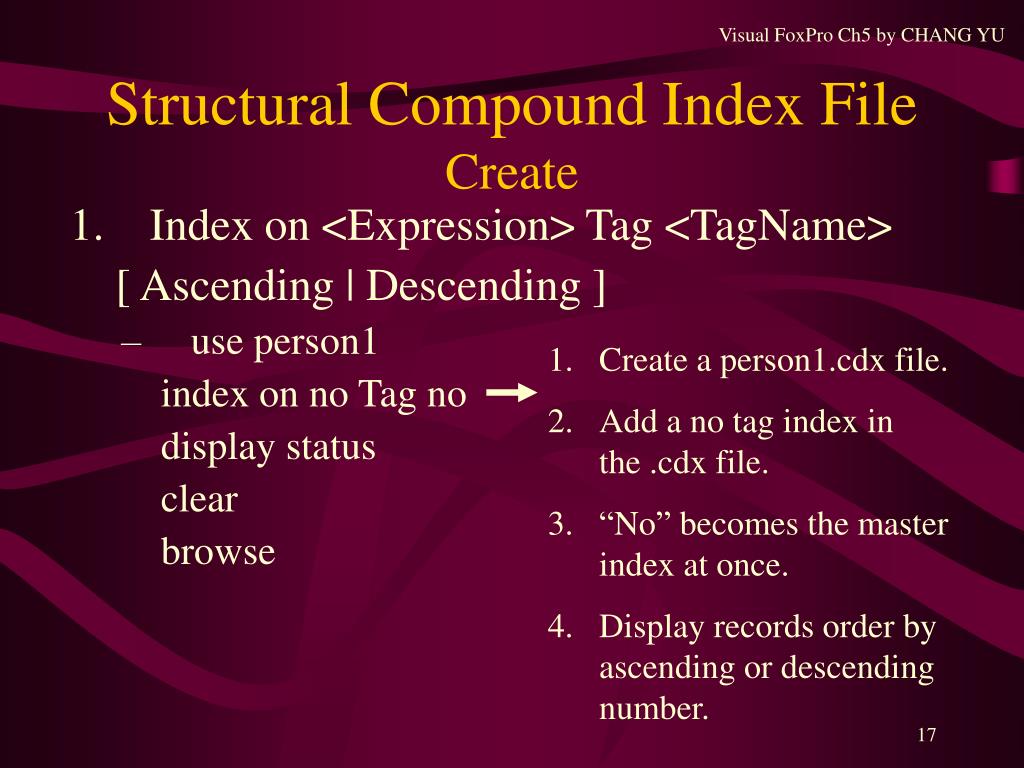 Visual FoxPro Ch5 by CHANG YU

Structural Compound Index File
Create

1. Index on <Expression> Tag <TagName> [ Ascending | Descending ]

– use person1
index on no Tag no
display status
clear
browse

1. Create a person1.cdx file.
2. Add a no tag index in the .cdx file.
3. “No” becomes the master index at once.
4. Display records order by ascending or descending number.

17